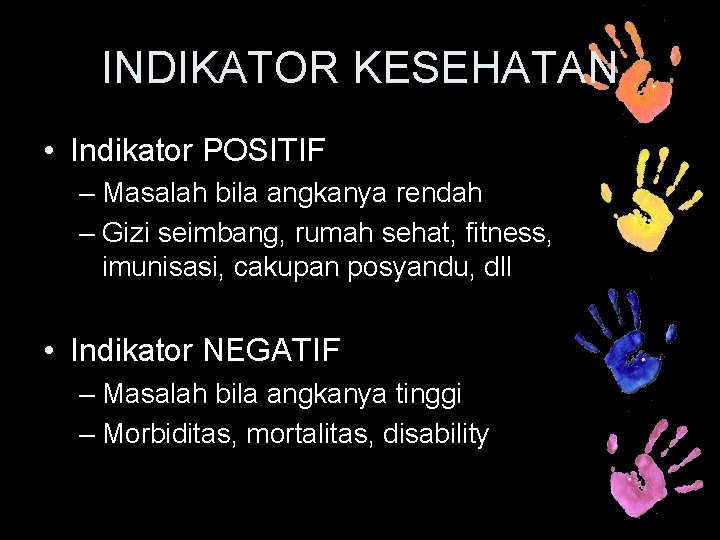 INDIKATOR KESEHATAN

• Indikator POSITIF
– Masalah bila angkanya rendah
– Gizi seimbang, rumah sehat, fitness, imunisasi, cakupan posyandu, dll

• Indikator NEGATIF
– Masalah bila angkanya tinggi
– Morbiditas, mortalitas, disability